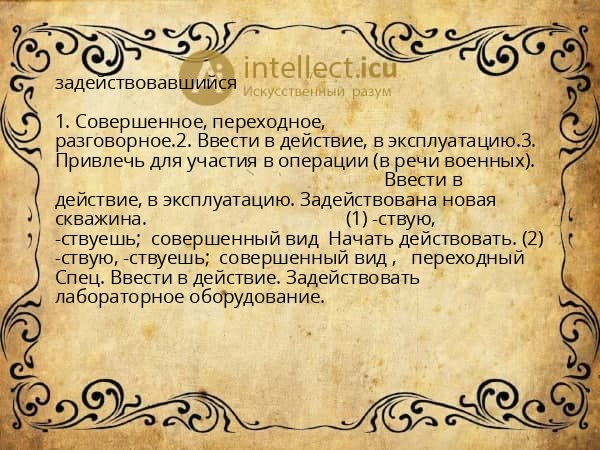 intellect.icu
Искусственный разум

задействовавшийся

1. Совершенное, переходное, разговорное.2. Ввести в действие, в эксплуатацию.3. Привлечь для участия в операции (в речи военных). Ввести в действие, в эксплуатацию. Задействована новая скважина. (1) -ствую, -ствуешь; совершенный вид Начать действовать. (2) -ствую, -ствуешь; совершенный вид , переходный Спец. Ввести в действие. Задействовать лабораторное оборудование.